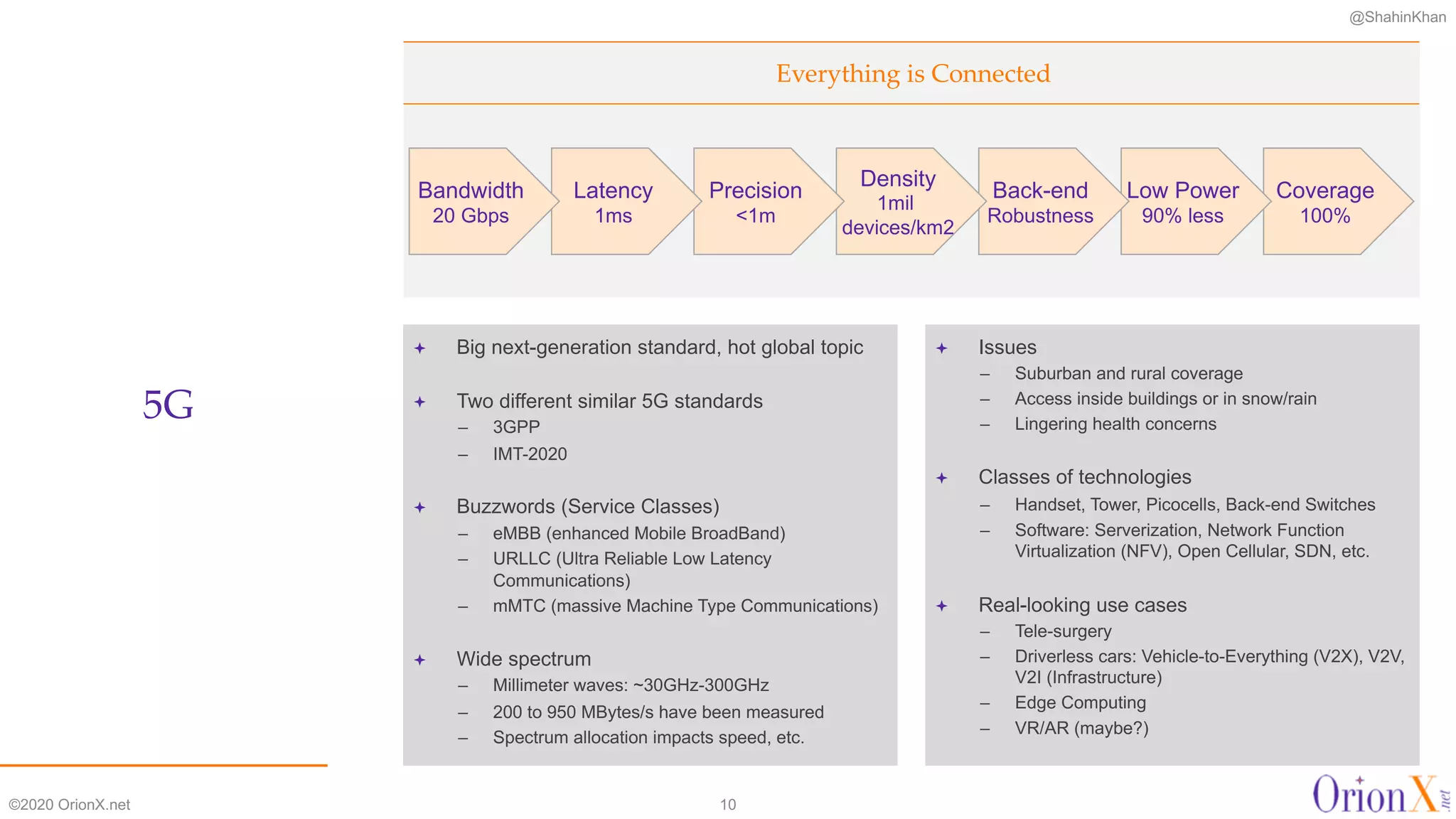 @ShahinKhan

Everything is Connected

Bandwidth 20 Gbps

Latency 1ms

Precision <1m

Density 1mil devices/km2

Back-end Robustness

Low Power 90% less

Coverage 100%

5G

✦ Big next-generation standard, hot global topic

✦ Two different similar 5G standards
– 3GPP
– IMT-2020

✦ Buzzwords (Service Classes)
– eMBB (enhanced Mobile BroadBand)
– URLLC (Ultra Reliable Low Latency Communications)
– mMTC (massive Machine Type Communications)

✦ Wide spectrum
– Millimeter waves: ~30GHz-300GHz
– 200 to 950 MBytes/s have been measured
– Spectrum allocation impacts speed, etc.

✦ Issues
– Suburban and rural coverage
– Access inside buildings or in snow/rain
– Lingering health concerns

✦ Classes of technologies
– Handset, Tower, Picocells, Back-end Switches
– Software: Serverization, Network Function Virtualization (NFV), Open Cellular, SDN, etc.

✦ Real-looking use cases
– Tele-surgery
– Driverless cars: Vehicle-to-Everything (V2X), V2V, V2I (Infrastructure)
– Edge Computing
– VR/AR (maybe?)

©2020 OrionX.net

10

OrionX.net